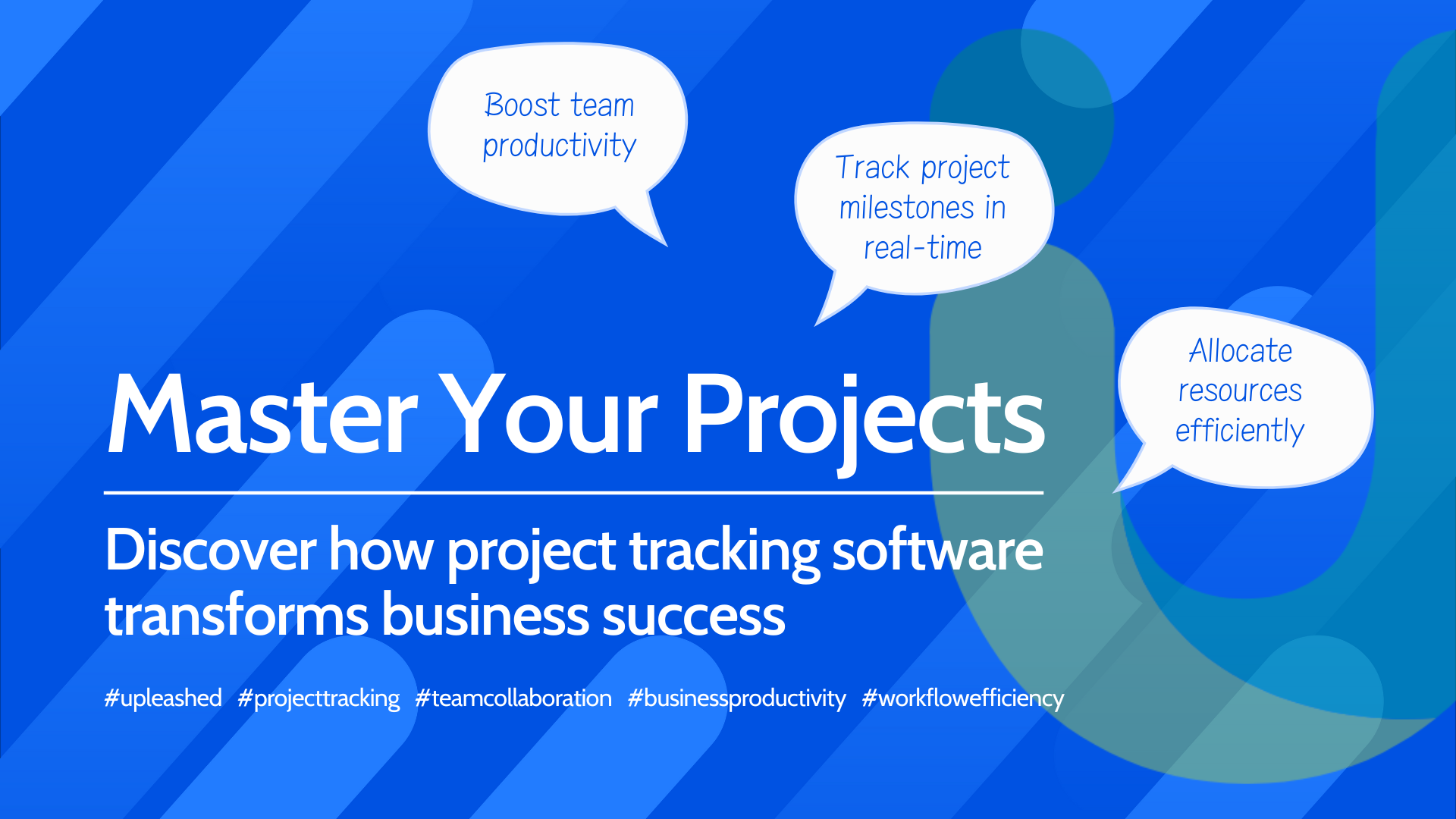 Boost team productivity

Track project milestones in real-time

Allocate resources efficiently

Master Your Projects

Discover how project tracking software transforms business success

#upleashed #projecttracking #teamcollaboration #businessproductivity #workflowefficiency